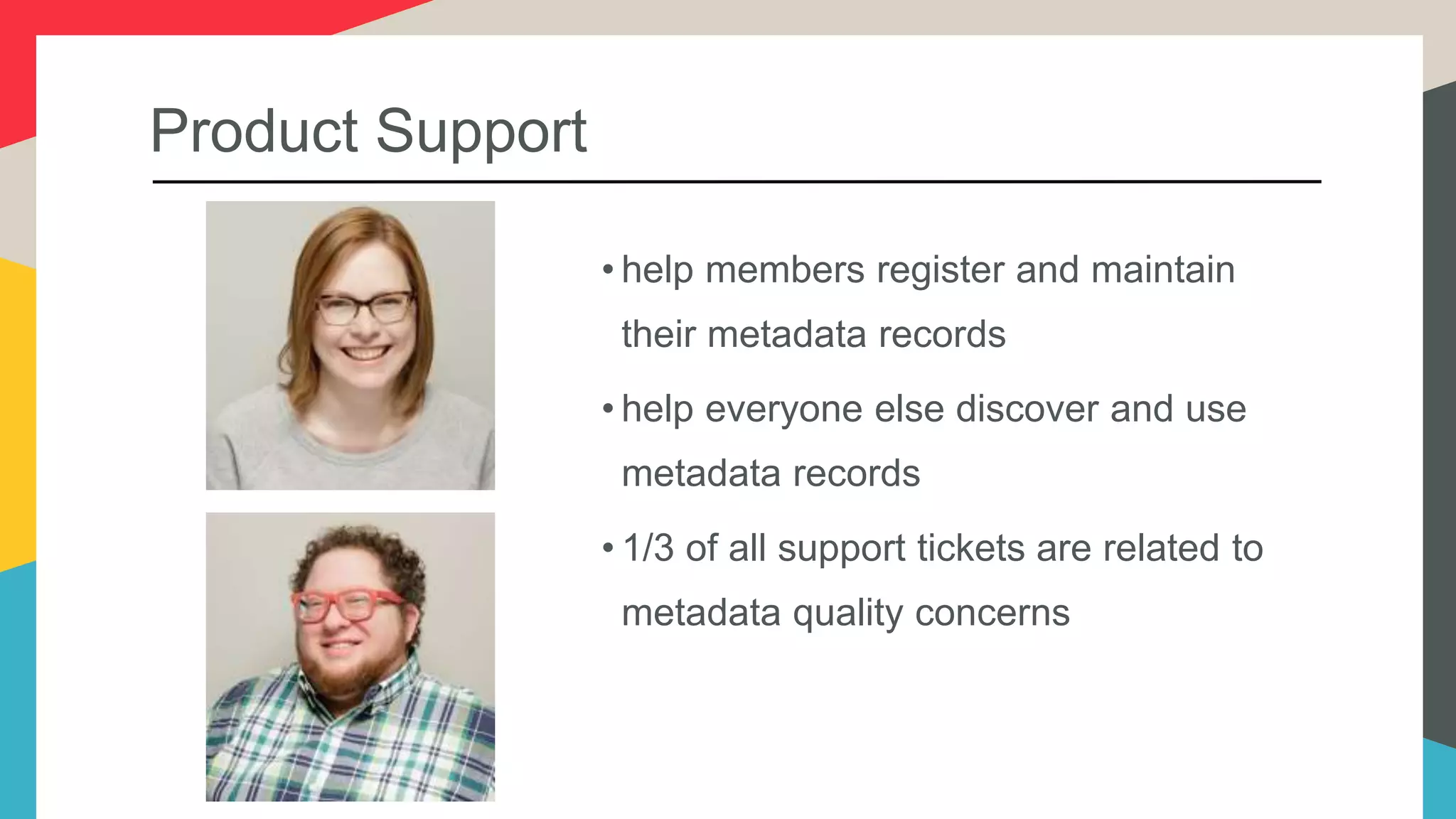 Product Support

• help members register and maintain their metadata records

• help everyone else discover and use metadata records

• 1/3 of all support tickets are related to metadata quality concerns